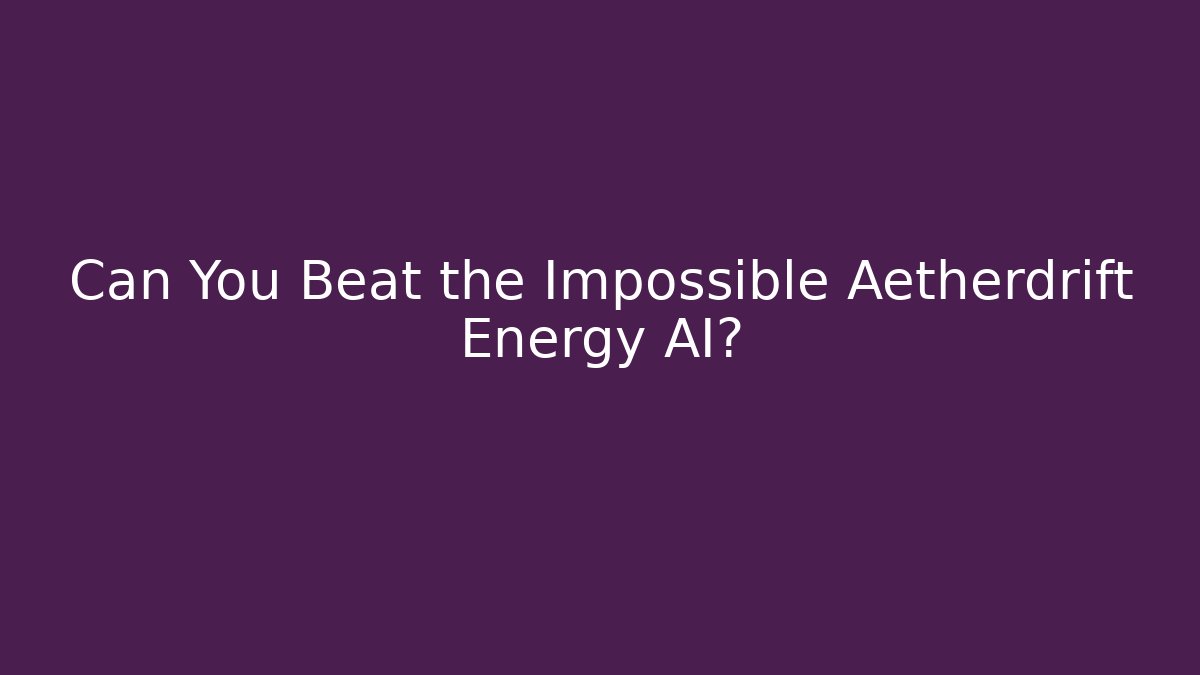 Can You Beat the Impossible Aetherdrift Energy AI?